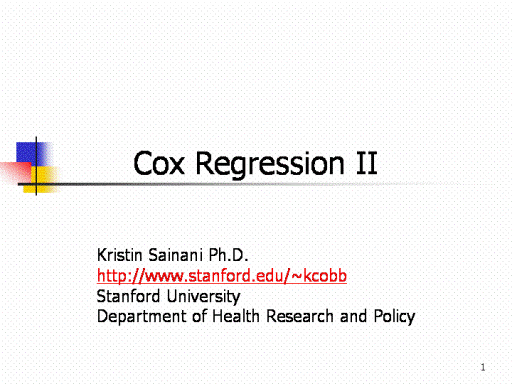 Cox Regression II

Kristin Sainani Ph.D.
http://www.stanford.edu/~kcobb
Stanford University
Department of Health Research and Policy

1